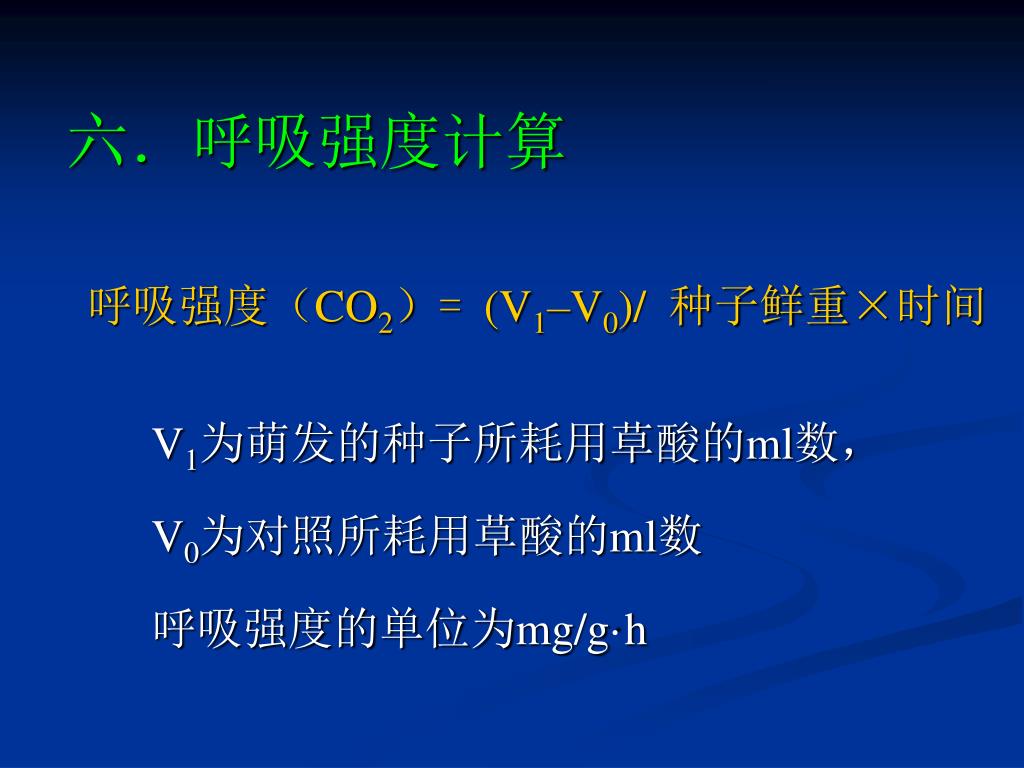 六．呼吸强度计算

呼吸强度（$CO_2$）＝ $(V_1–V_0)/$ 种子鲜重×时间

$V_1$为萌发的种子所耗用草酸的ml数，

$V_0$为对照所耗用草酸的ml数

呼吸强度的单位为mg/g·h